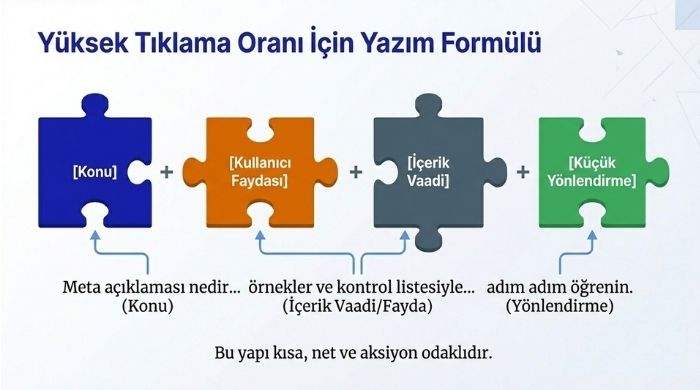 Yüksek Tıklama Oranı İçin Yazım Formülü

[Konu] + [Kullanıcı Faydası] + [İçerik Vaadi] + [Küçük Yönlendirme]

Meta açıklaması nedir... (Konu)

örnekler ve kontrol listesiyle... (İçerik Vaadi/Fayda)

adım adım öğrenin. (Yönlendirme)

Bu yapı kısa, net ve aksiyon odaklıdır.